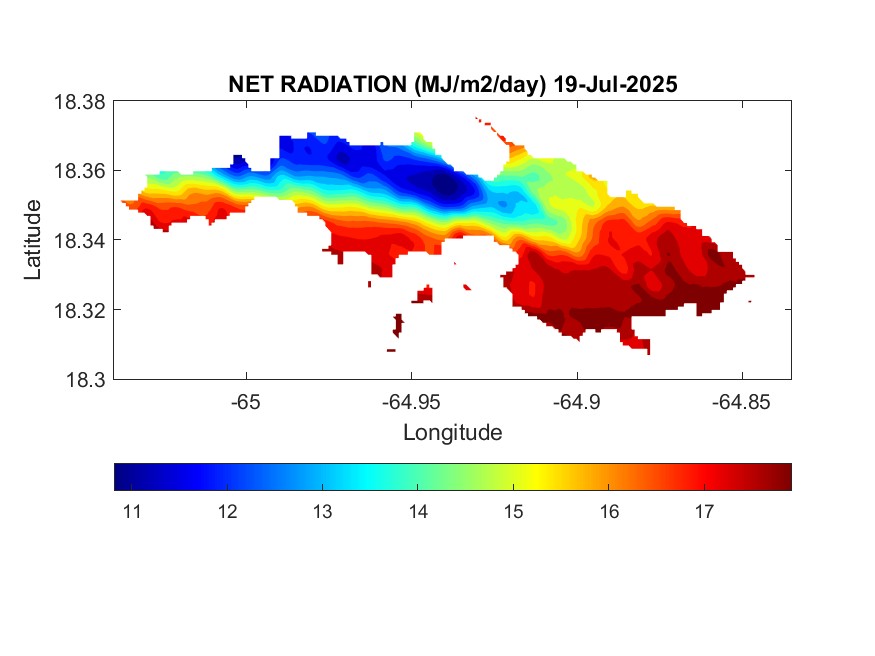 NET RADIATION (MJ/m2/day) 19-Jul-2025

18.38
18.36
18.34
18.32
18.3

Latitude

-65
-64.95
-64.9
-64.85

Longitude

11
12
13
14
15
16
17